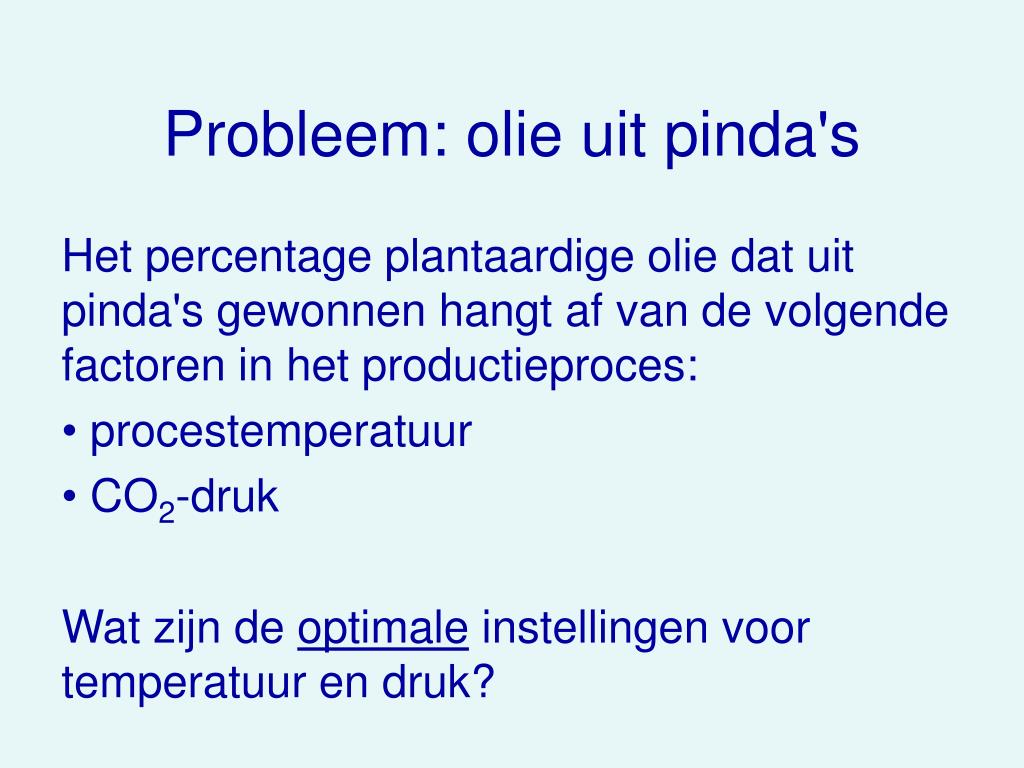 Probleem: olie uit pinda's

Het percentage plantaardige olie dat uit pinda's gewonnen hangt af van de volgende factoren in het productieproces:

• procestemperatuur

• $CO_2$-druk

Wat zijn de optimale instellingen voor temperatuur en druk?